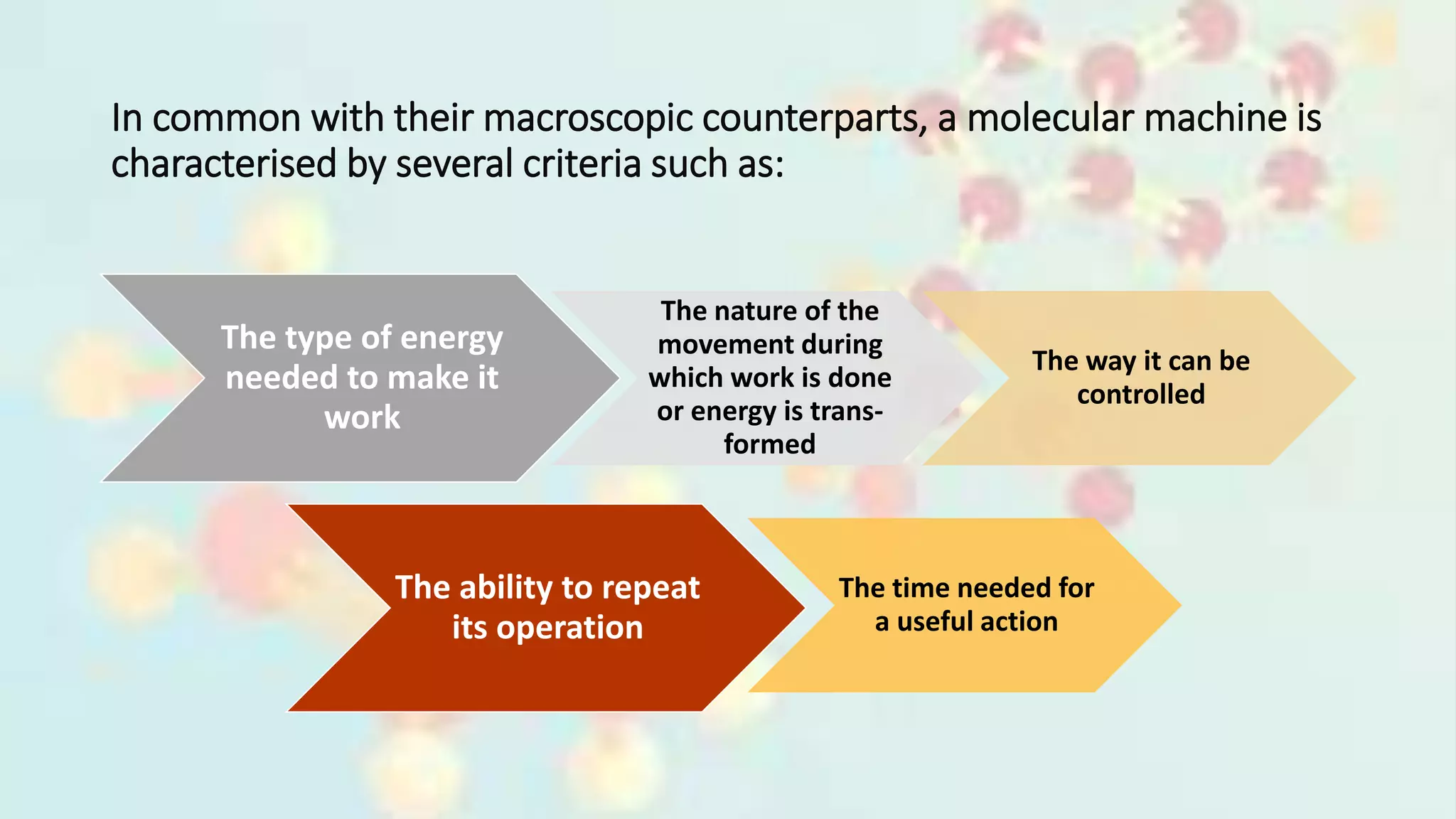 In common with their macroscopic counterparts, a molecular machine is characterised by several criteria such as:

The type of energy needed to make it work

The nature of the movement during which work is done or energy is transformed

The way it can be controlled

The ability to repeat its operation

The time needed for a useful action